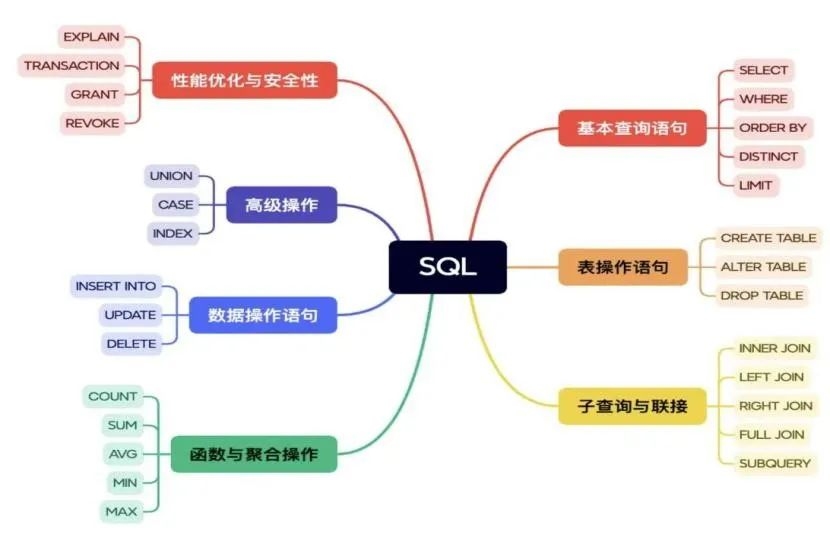 SQL

性能优化与安全性
EXPLAIN
TRANSACTION
GRANT
REVOKE

高级操作
UNION
CASE
INDEX

数据操作语句
INSERT INTO
UPDATE
DELETE

函数与聚合操作
COUNT
SUM
AVG
MIN
MAX

基本查询语句
SELECT
WHERE
ORDER BY
DISTINCT
LIMIT

表操作语句
CREATE TABLE
ALTER TABLE
DROP TABLE

子查询与联接
INNER JOIN
LEFT JOIN
RIGHT JOIN
FULL JOIN
SUBQUERY